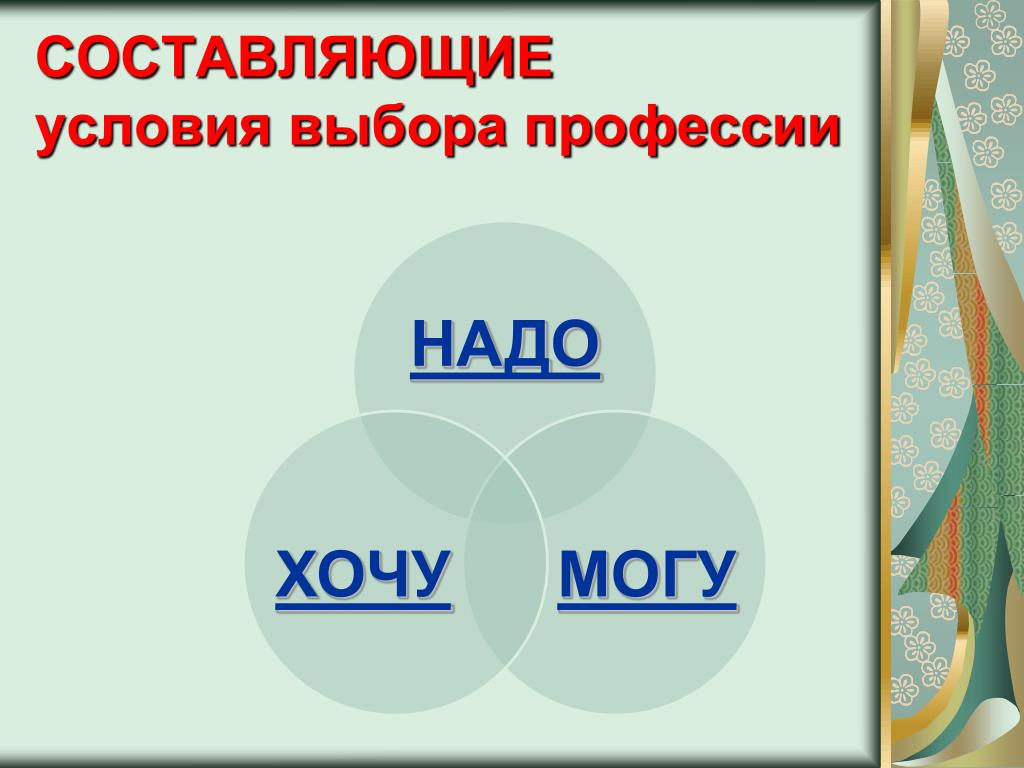 СОСТАВЛЯЮЩИЕ
условия выбора профессии

НАДО

ХОЧУ

МОГУ